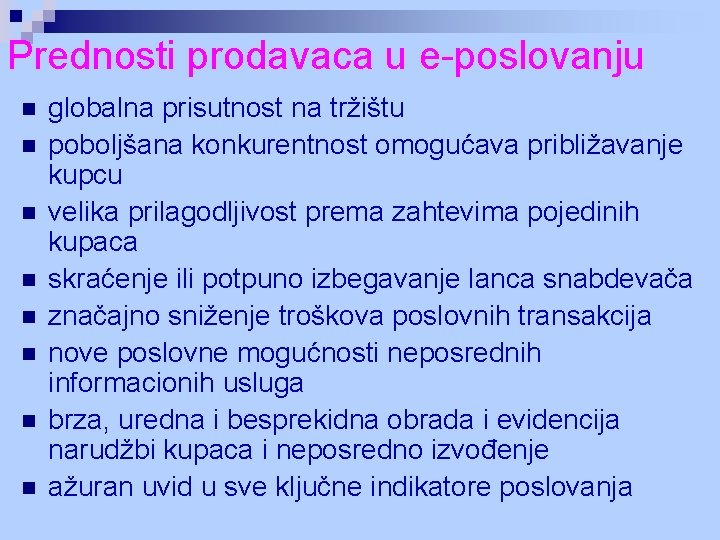 Prednosti prodavaca u e-poslovanju

- globalna prisutnost na tržištu
- poboljšana konkurentnost omogućava približavanje kupcu
- velika prilagodljivost prema zahtevima pojedinih kupaca
- skraćenje ili potpuno izbegavanje lanca snabdevača
- značajno sniženje troškova poslovnih transakcija
- nove poslovne mogućnosti neposrednih informacionih usluga
- brza, uredna i besprekidna obrada i evidencija narudžbi kupaca i neposredno izvođenje
- ažuran uvid u sve ključne indikatore poslovanja